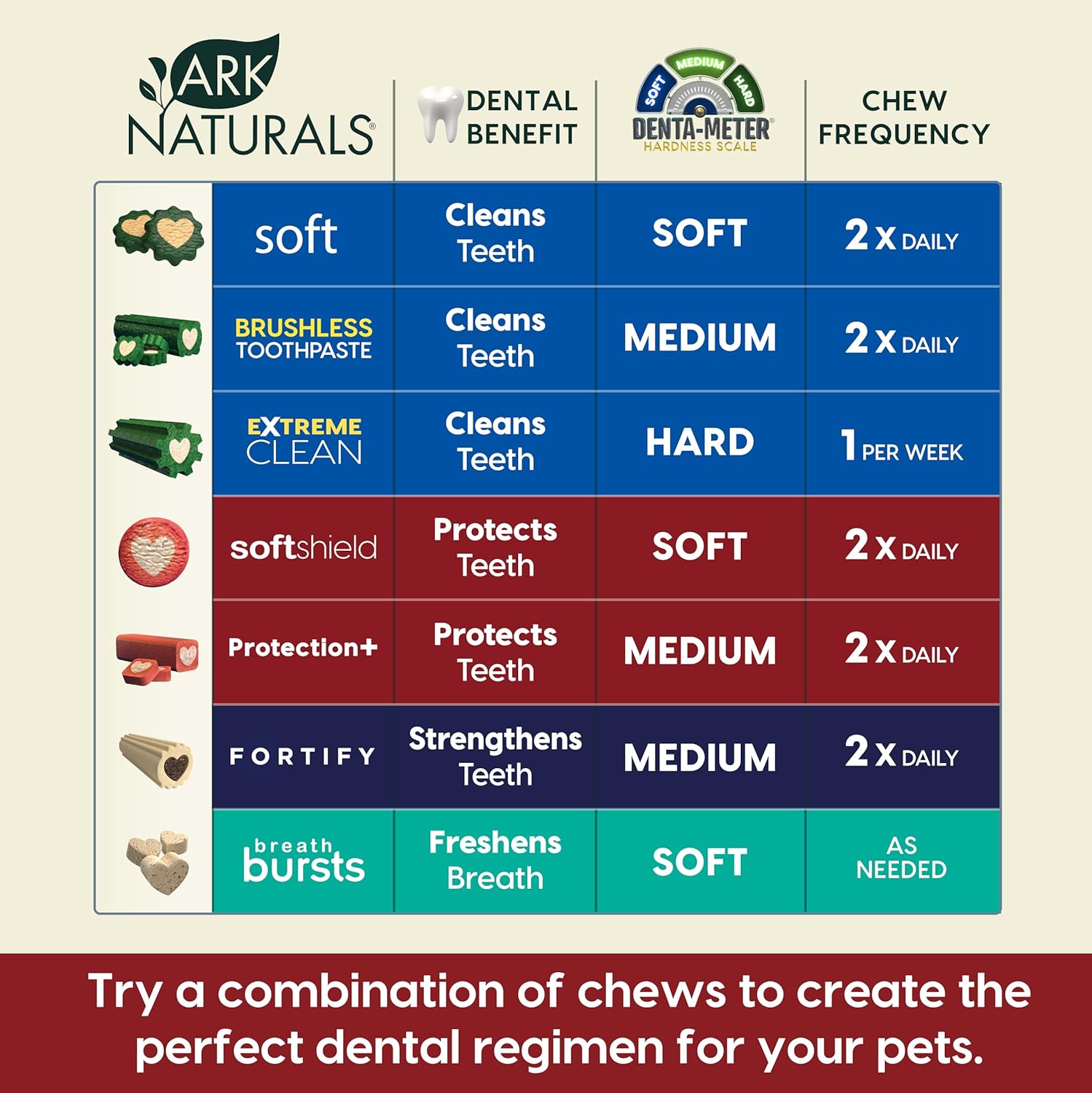 | ARK NATURALS® | DENTAL BENEFIT | SOFT MEDIUM HARD DENTA-METER® HARDNESS SCALE | CHEW FREQUENCY |
|---|---|---|---|
| soft | Cleans Teeth | SOFT | 2 X DAILY |
| BRUSHLESS TOOTHPASTE | Cleans Teeth | MEDIUM | 2 X DAILY |
| EXTREME CLEAN | Cleans Teeth | HARD | 1 PER WEEK |
| softshield | Protects Teeth | SOFT | 2 X DAILY |
| Protection+ | Protects Teeth | MEDIUM | 2 X DAILY |
| FORTIFY | Strengthens Teeth | MEDIUM | 2 X DAILY |
| breath bursts | Freshens Breath | SOFT | AS NEEDED |

Try a combination of chews to create the perfect dental regimen for your pets.